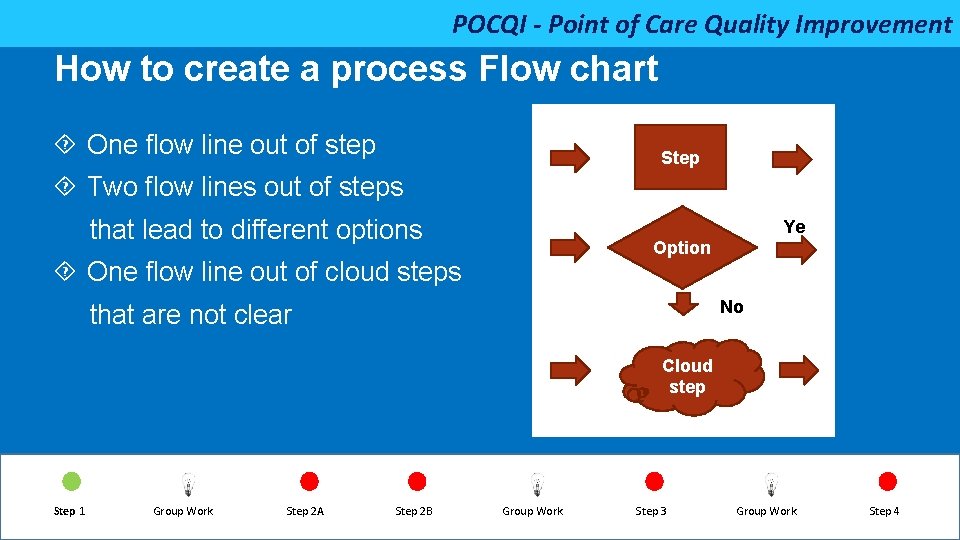 POCQI - Point of Care Quality Improvement

How to create a process Flow chart

One flow line out of step

Two flow lines out of steps that lead to different options

One flow line out of cloud steps that are not clear

Step

Option

Ye

No

Cloud step

Step 1
Group Work
Step 2A
Step 2B
Group Work
Step 3
Group Work
Step 4